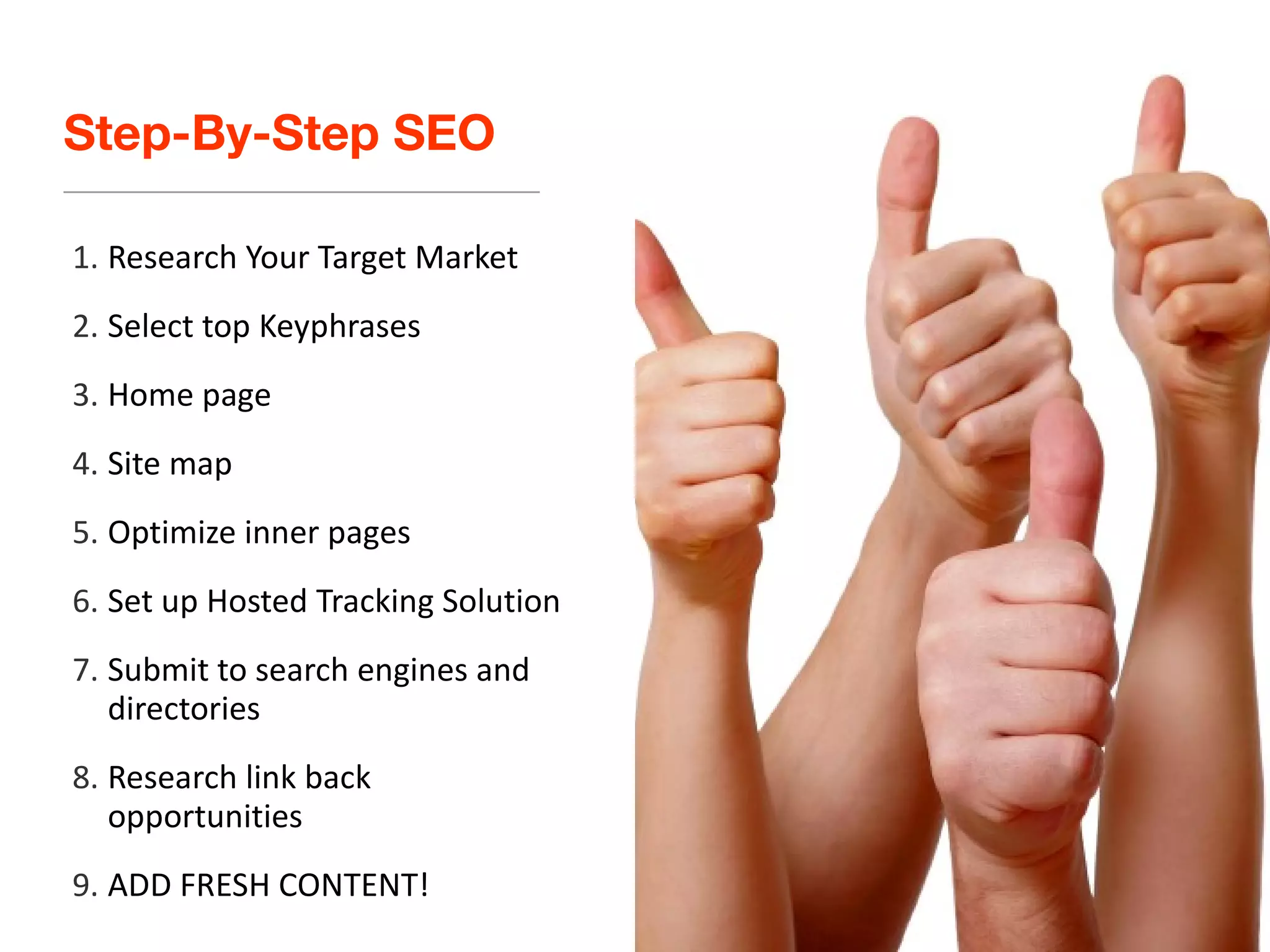 Step-By-Step SEO

1. Research Your Target Market
2. Select top Keyphrases
3. Home page
4. Site map
5. Optimize inner pages
6. Set up Hosted Tracking Solution
7. Submit to search engines and directories
8. Research link back opportunities
9. ADD FRESH CONTENT!